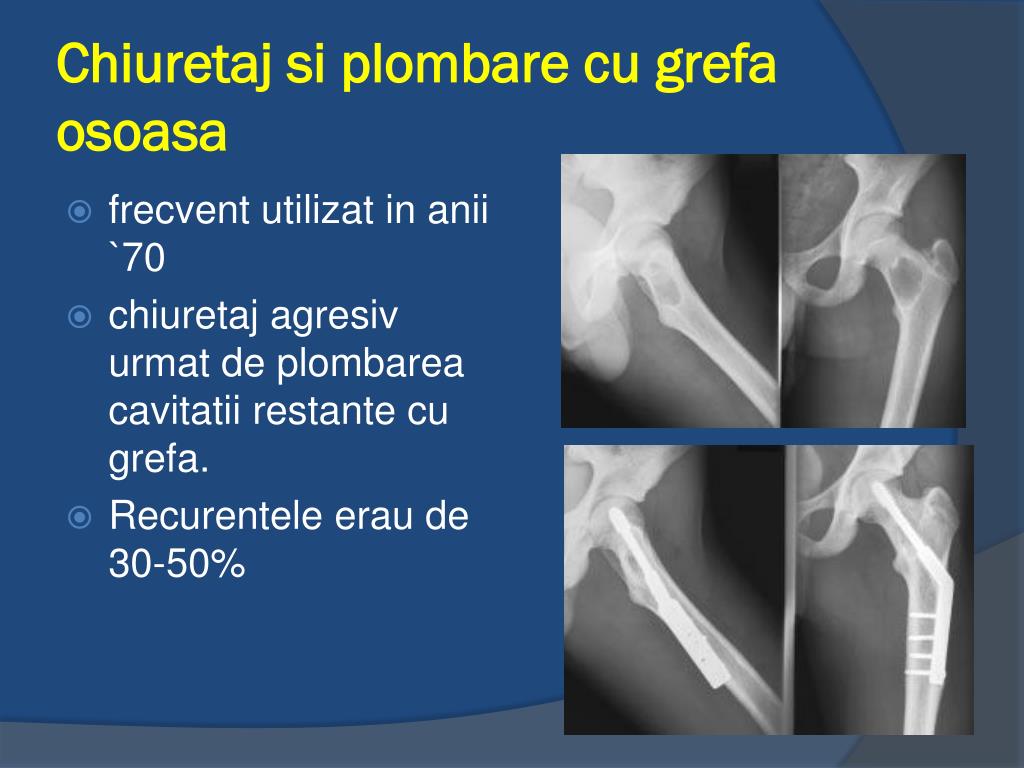 Chiuretaj si plombare cu grefa osoasa

frecvent utilizat in anii `70

chiuretaj agresiv urmat de plombarea cavitatii restante cu grefa.

Recurentele erau de 30-50%